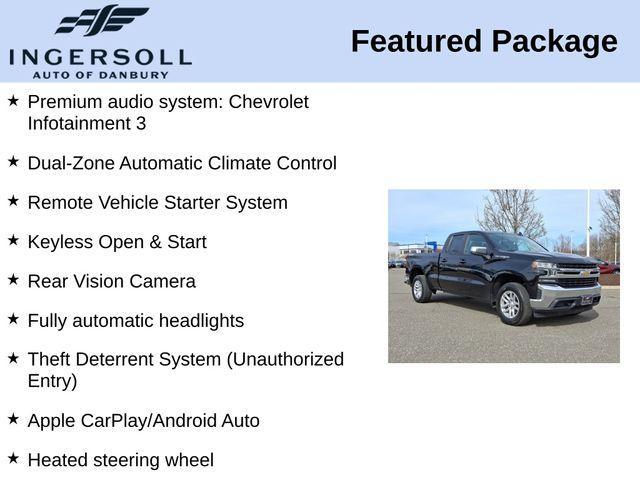 INGERSOLL
AUTO OF DANBURY

Featured Package

★ Premium audio system: Chevrolet Infotainment 3

★ Dual-Zone Automatic Climate Control

★ Remote Vehicle Starter System

★ Keyless Open & Start

★ Rear Vision Camera

★ Fully automatic headlights

★ Theft Deterrent System (Unauthorized Entry)

★ Apple CarPlay/Android Auto

★ Heated steering wheel